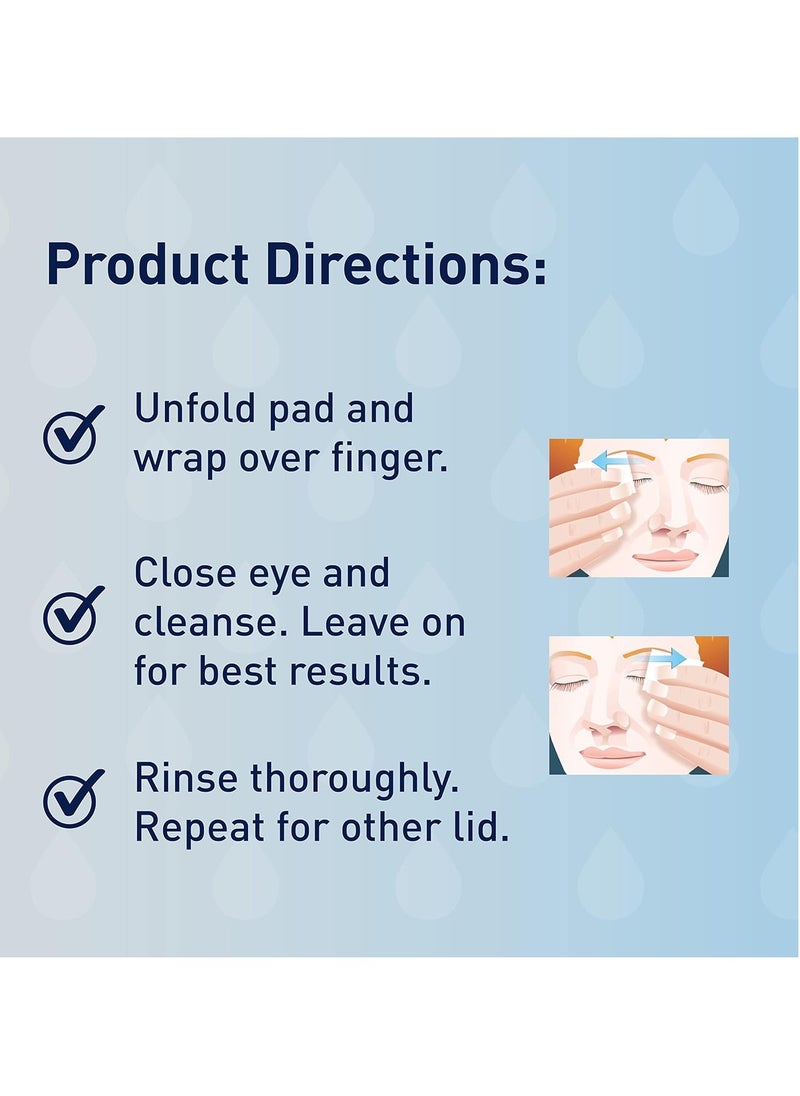 Product Directions:

Unfold pad and wrap over finger.

Close eye and cleanse. Leave on for best results.

Rinse thoroughly. Repeat for other lid.